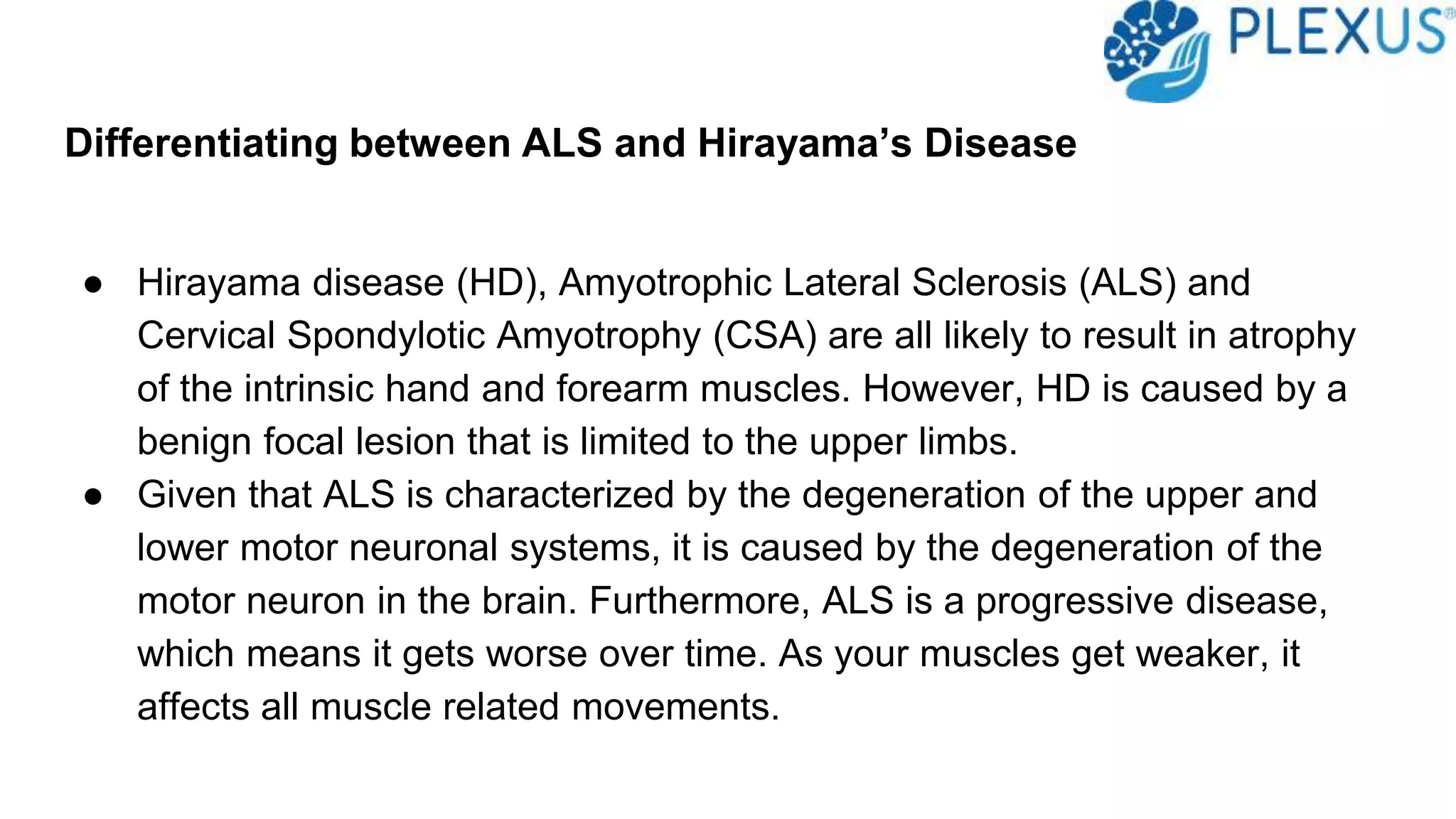 PLEXUS®

Differentiating between ALS and Hirayama's Disease

● Hirayama disease (HD), Amyotrophic Lateral Sclerosis (ALS) and Cervical Spondylotic Amyotrophy (CSA) are all likely to result in atrophy of the intrinsic hand and forearm muscles. However, HD is caused by a benign focal lesion that is limited to the upper limbs.
● Given that ALS is characterized by the degeneration of the upper and lower motor neuronal systems, it is caused by the degeneration of the motor neuron in the brain. Furthermore, ALS is a progressive disease, which means it gets worse over time. As your muscles get weaker, it affects all muscle related movements.